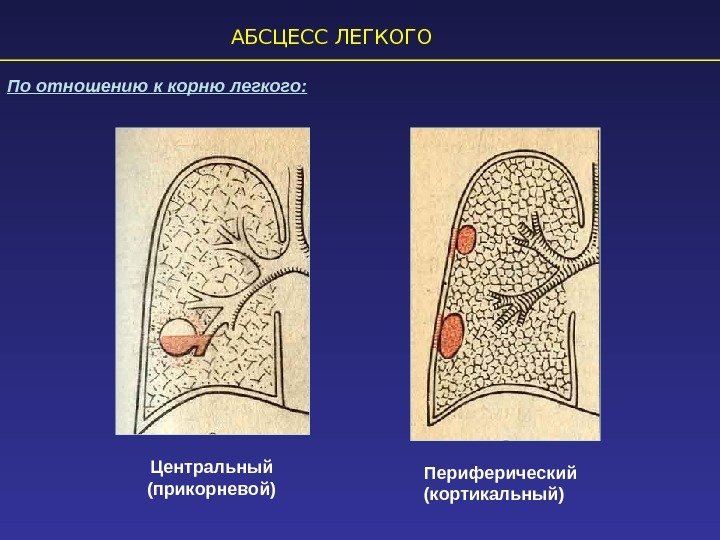 АБСЦЕСС ЛЕГКОГО

По отношению к корню легкого:

Центральный (прикорневой)

Периферический (кортикальный)